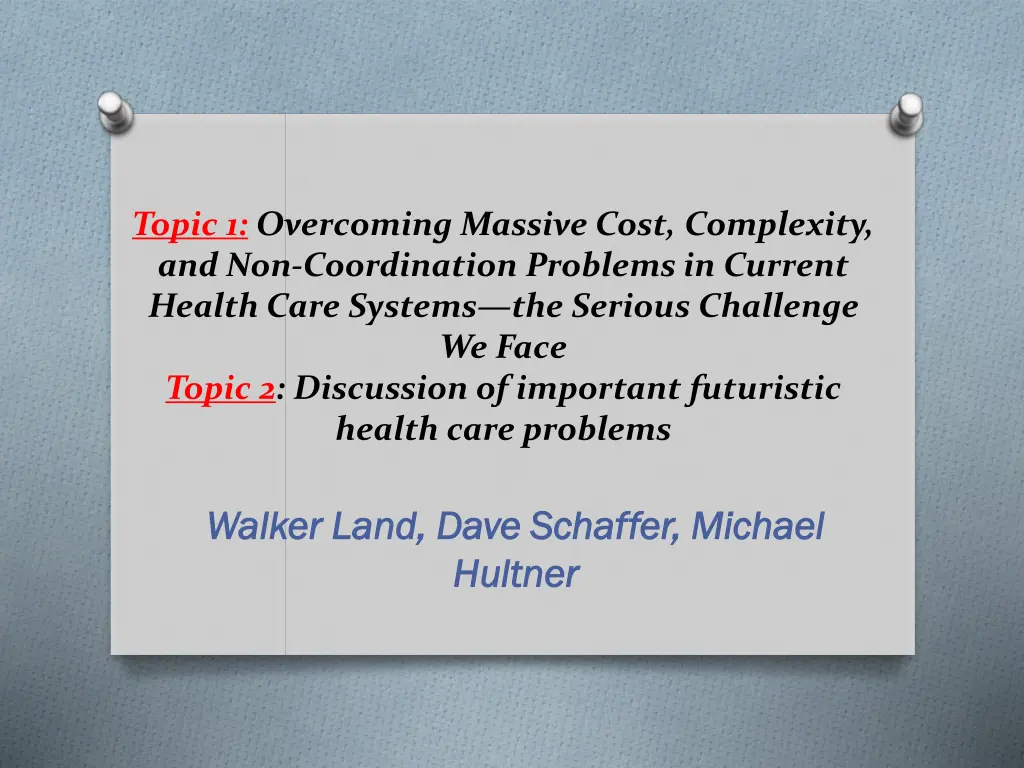 Topic 1: Overcoming Massive Cost, Complexity, and Non-Coordination Problems in Current Health Care Systems—the Serious Challenge We Face
Topic 2: Discussion of important futuristic health care problems

Walker Land, Dave Schaffer, Michael Hultner